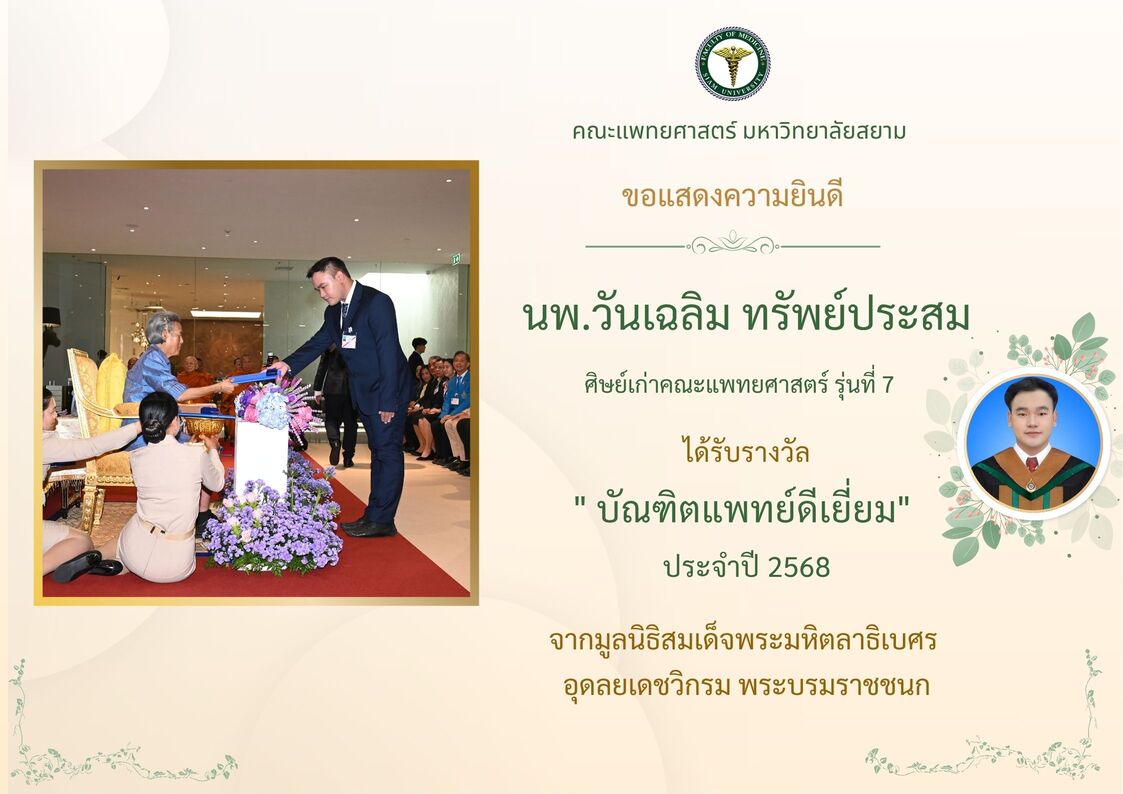 FACULTY OF MEDICINE
SIAM UNIVERSITY

คณะแพทยศาสตร์ มหาวิทยาลัยสยาม

ขอแสดงความยินดี

นพ.วันเฉลิม ทรัพย์ประสม

ศิษย์เก่าคณะแพทยศาสตร์ รุ่นที่ 7

ได้รับรางวัล

" บัณฑิตแพทย์ดีเยี่ยม"

ประจำปี 2568

จากมูลนิธิสมเด็จพระมหิตลาธิเบศร
อดุลยเดชวิกรม พระบรมราชชนก